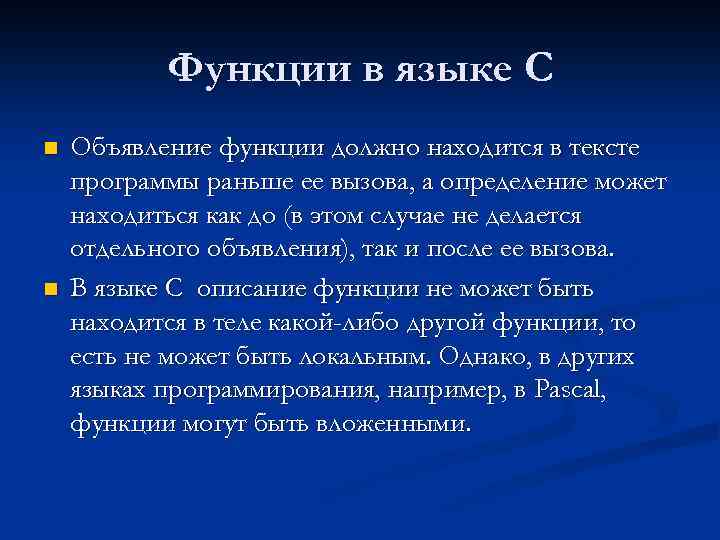 Функции в языке С

Объявление функции должно находится в тексте программы раньше ее вызова, а определение может находиться как до (в этом случае не делается отдельного объявления), так и после ее вызова.

В языке С  описание функции не может быть находится в теле какой-либо другой функции, то есть не может быть локальным. Однако, в других языках программирования, например, в Pascal, функции могут быть вложенными.